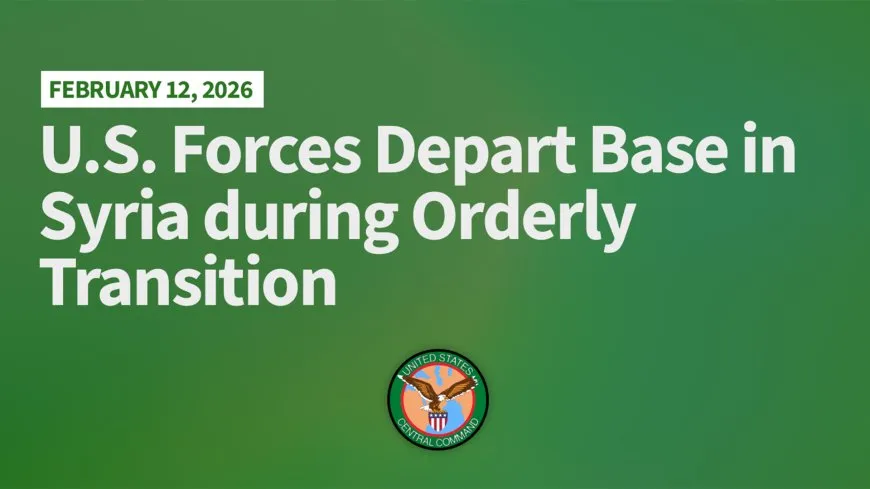 FEBRUARY 12, 2026

U.S. Forces Depart Base in Syria during Orderly Transition

UNITED STATES CENTRAL COMMAND